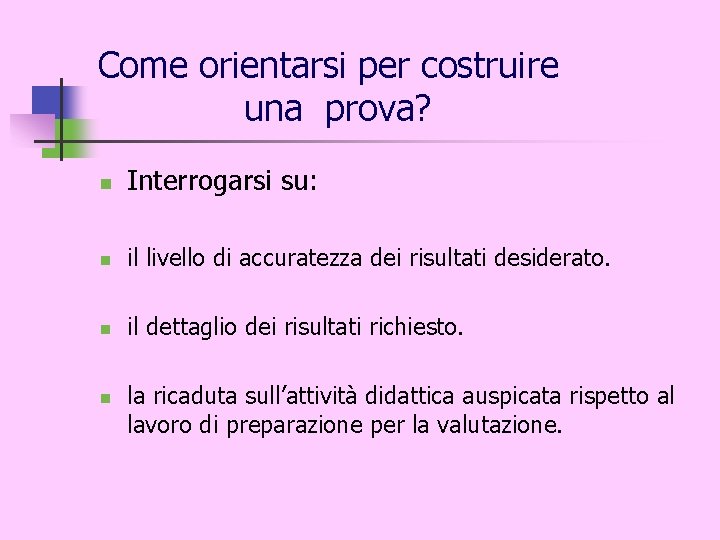 Come orientarsi per costruire una prova?

Interrogarsi su:

il livello di accuratezza dei risultati desiderato.

il dettaglio dei risultati richiesto.

la ricaduta sull’attività didattica auspicata rispetto al lavoro di preparazione per la valutazione.